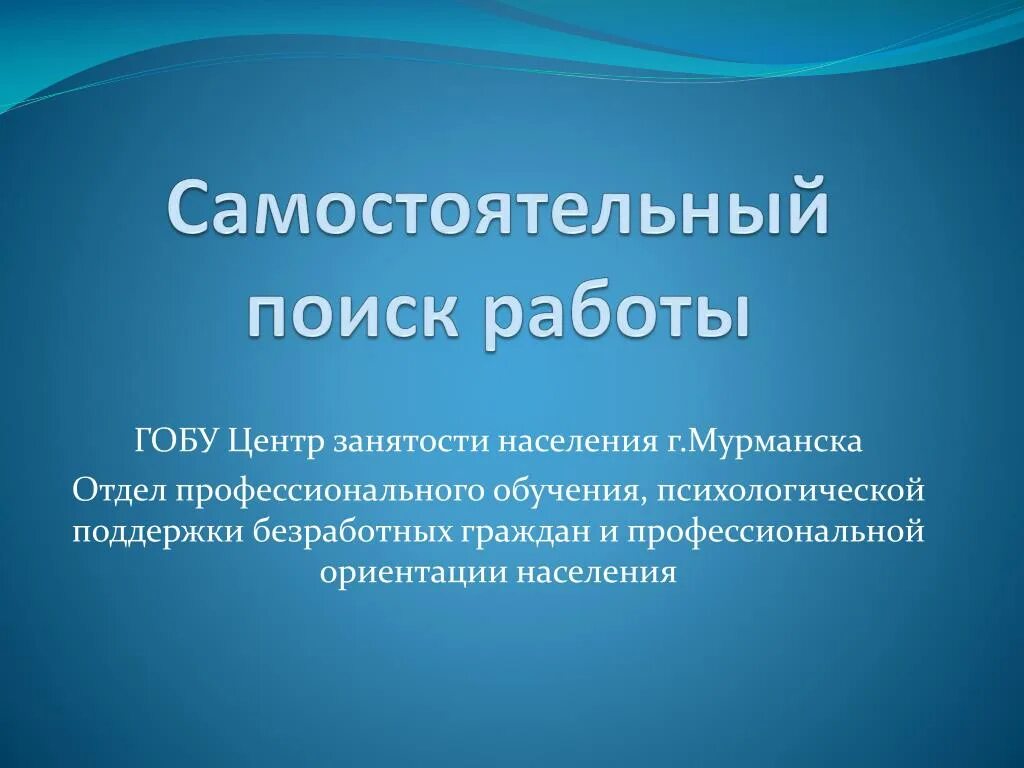 Самостоятельный поиск работы

ГОБУ Центр занятости населения г.Мурманска

Отдел профессионального обучения, психологической поддержки безработных граждан и профессиональной ориентации населения